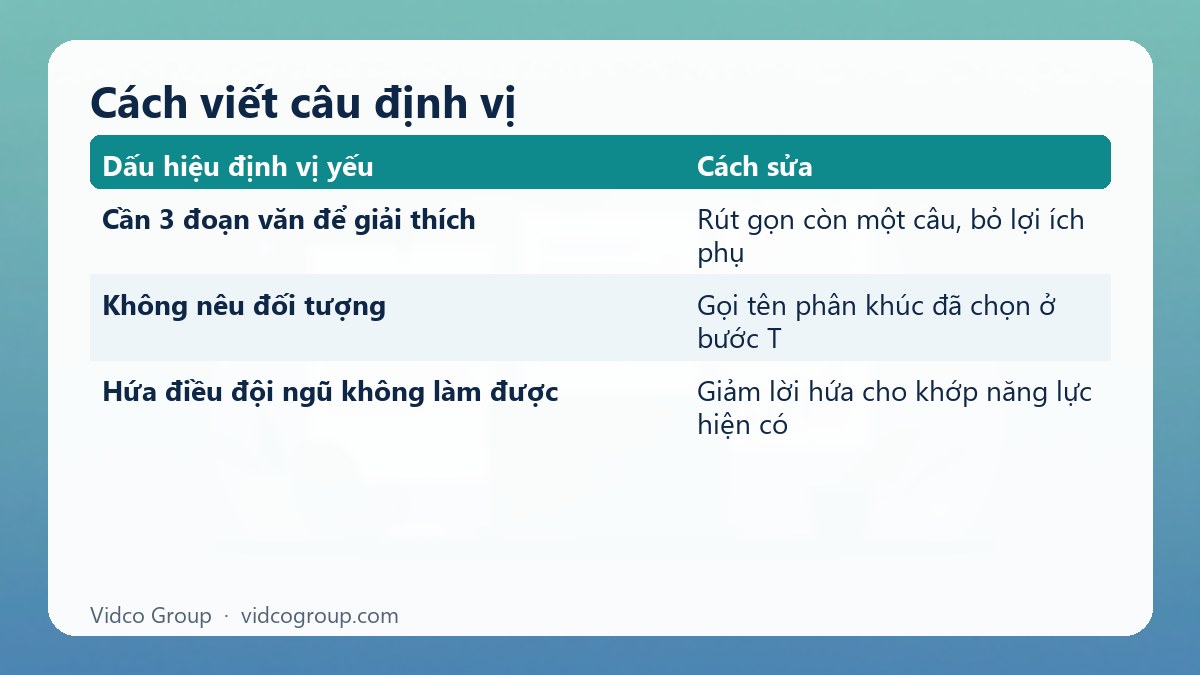 Cách viết câu định vị

| Dấu hiệu định vị yếu | Cách sửa |
|---|---|
| Cần 3 đoạn văn để giải thích | Rút gọn còn một câu, bỏ lợi ích phụ |
| Không nêu đối tượng | Gọi tên phân khúc đã chọn ở bước T |
| Hứa điều đội ngũ không làm được | Giảm lời hứa cho khớp năng lực hiện có |

Vidco Group · vidcogroup.com